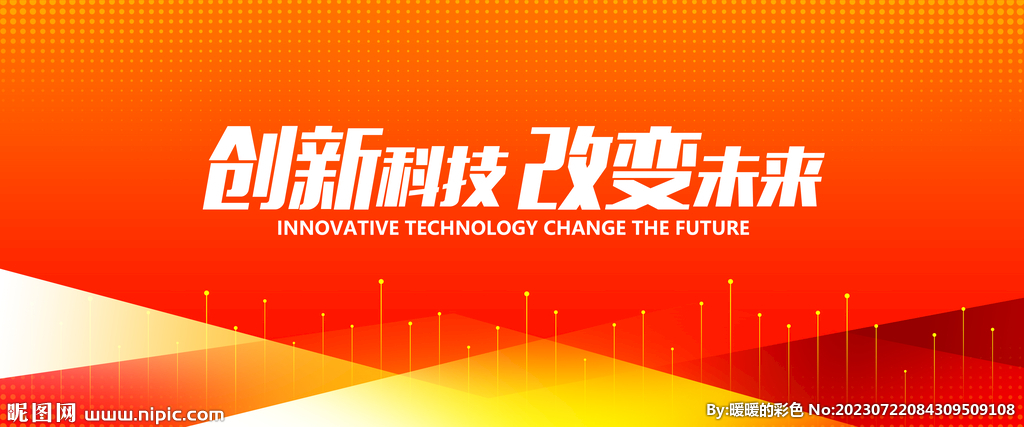 创新科技 改变未来
INNOVATIVE TECHNOLOGY CHANGE THE FUTURE

昵图网 www.nipic.com

By:暖暖的彩色 No:20230722084309509108